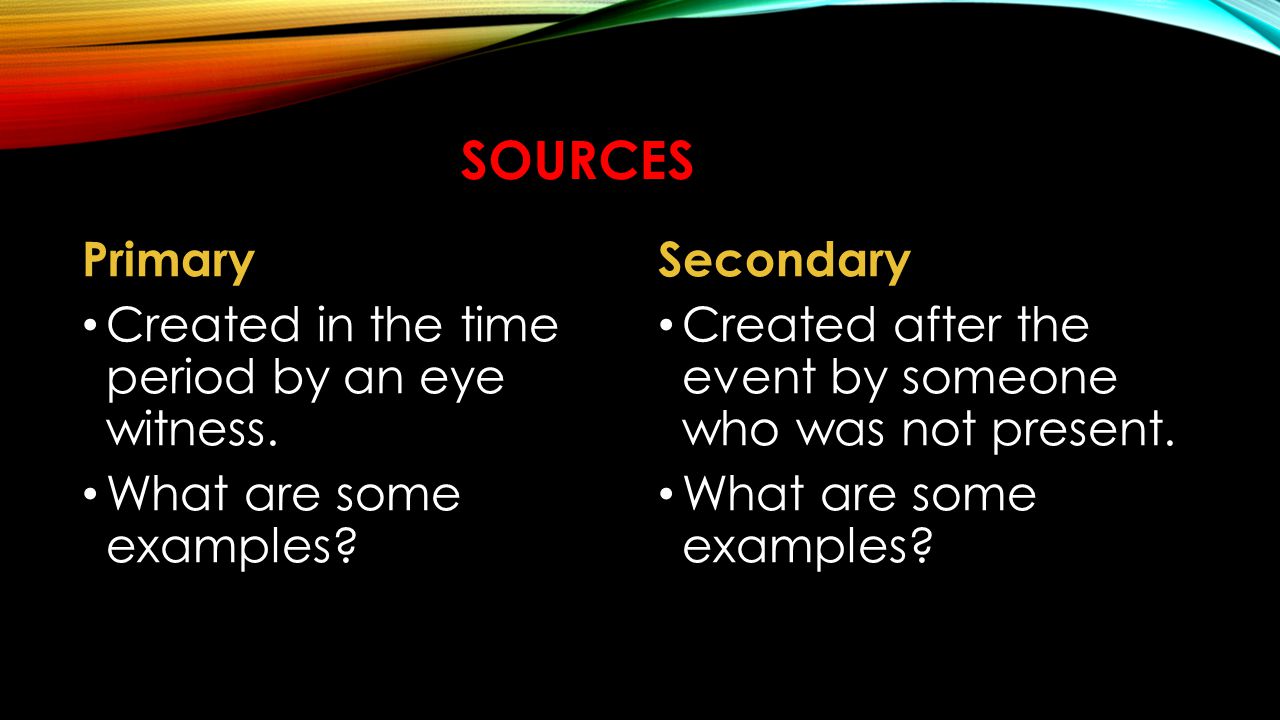 SOURCES

Primary

• Created in the time period by an eye witness.
• What are some examples?

Secondary

• Created after the event by someone who was not present.
• What are some examples?